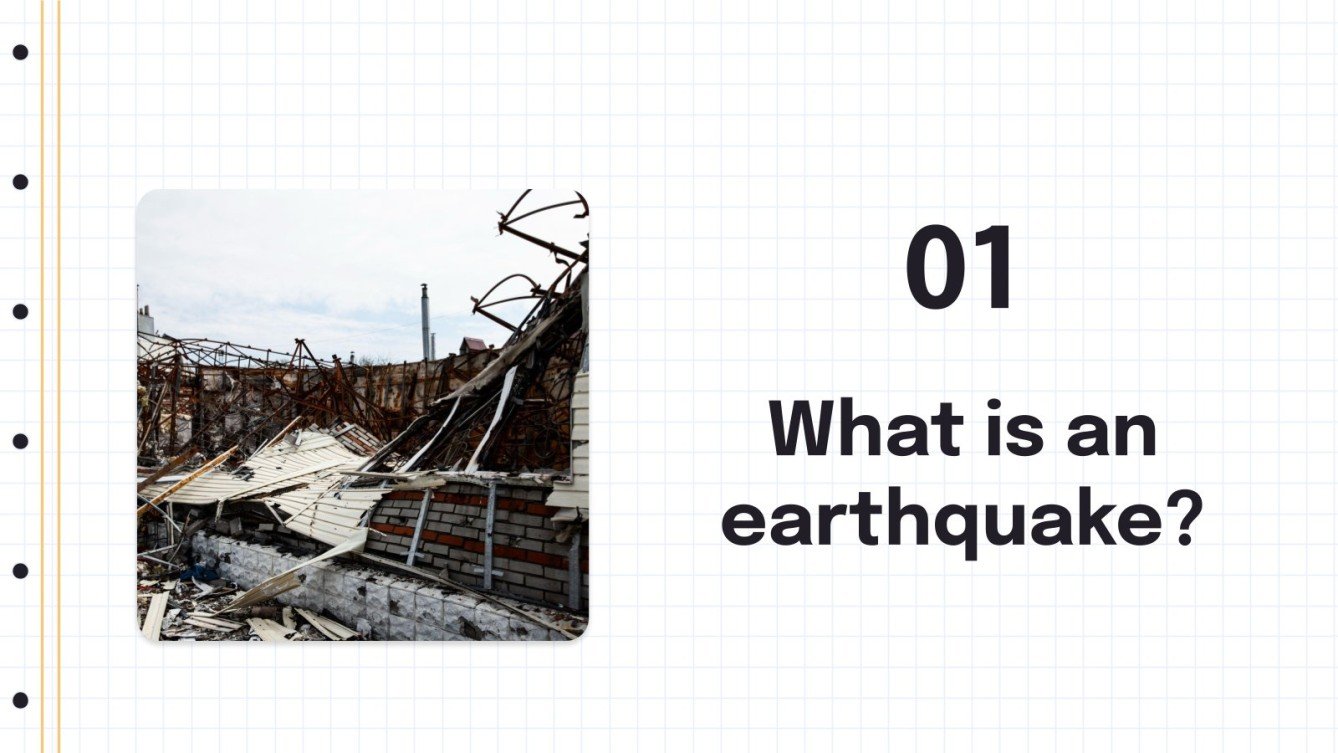 01

What is an earthquake?